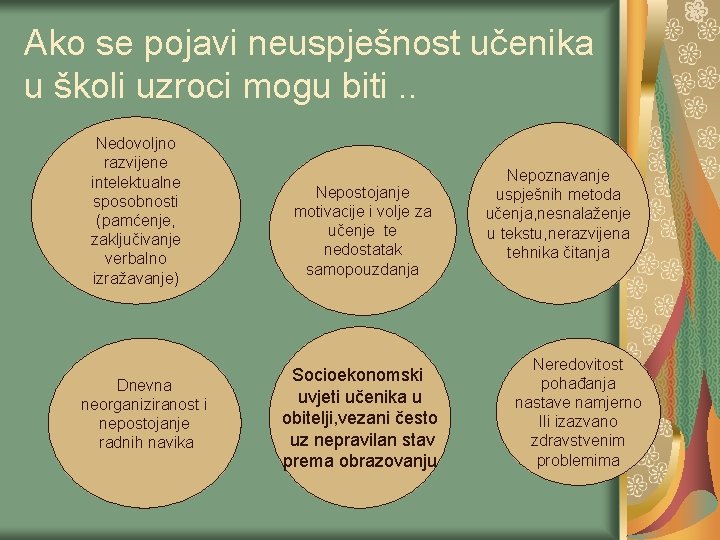 Ako se pojavi neuspješnost učenika u školi uzroci mogu biti ..

Nedovoljno razvijene intelektualne sposobnosti (pamćenje, zaključivanje verbalno izražavanje)

Nepostojanje motivacije i volje za učenje te nedostatak samopouzdanja

Nepoznavanje uspješnih metoda učenja,nesnalaženje u tekstu,nerazvijena tehnika čitanja

Dnevna neorganiziranost i nepostojanje radnih navika

Socioekonomski uvjeti učenika u obitelji,vezani često uz nepravilan stav prema obrazovanju

Neredovitost pohađanja nastave namjerno Ili izazvano zdravstvenim problemima